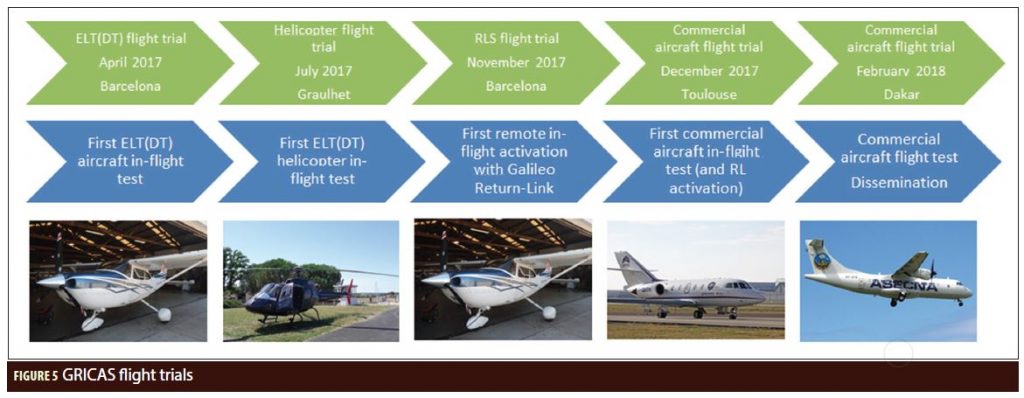 ELT(DT) flight trial
April 2017
Barcelona

Helicopter flight trial
July 2017
Graulhet

RLS flight trial
November 2017
Barcelona

Commercial aircraft flight trial
December 2017
Toulouse

Commercial aircraft flight trial
February 2018
Dakar

First ELT(DT) aircraft in-flight test

First ELT(DT) helicopter in-flight test

First remote in-flight activation with Galileo Return-Link

First commercial aircraft in-flight test (and RL activation)

Commercial aircraft flight test
Dissemination

ASECNA

FIGURE 5 GRICAS flight trials